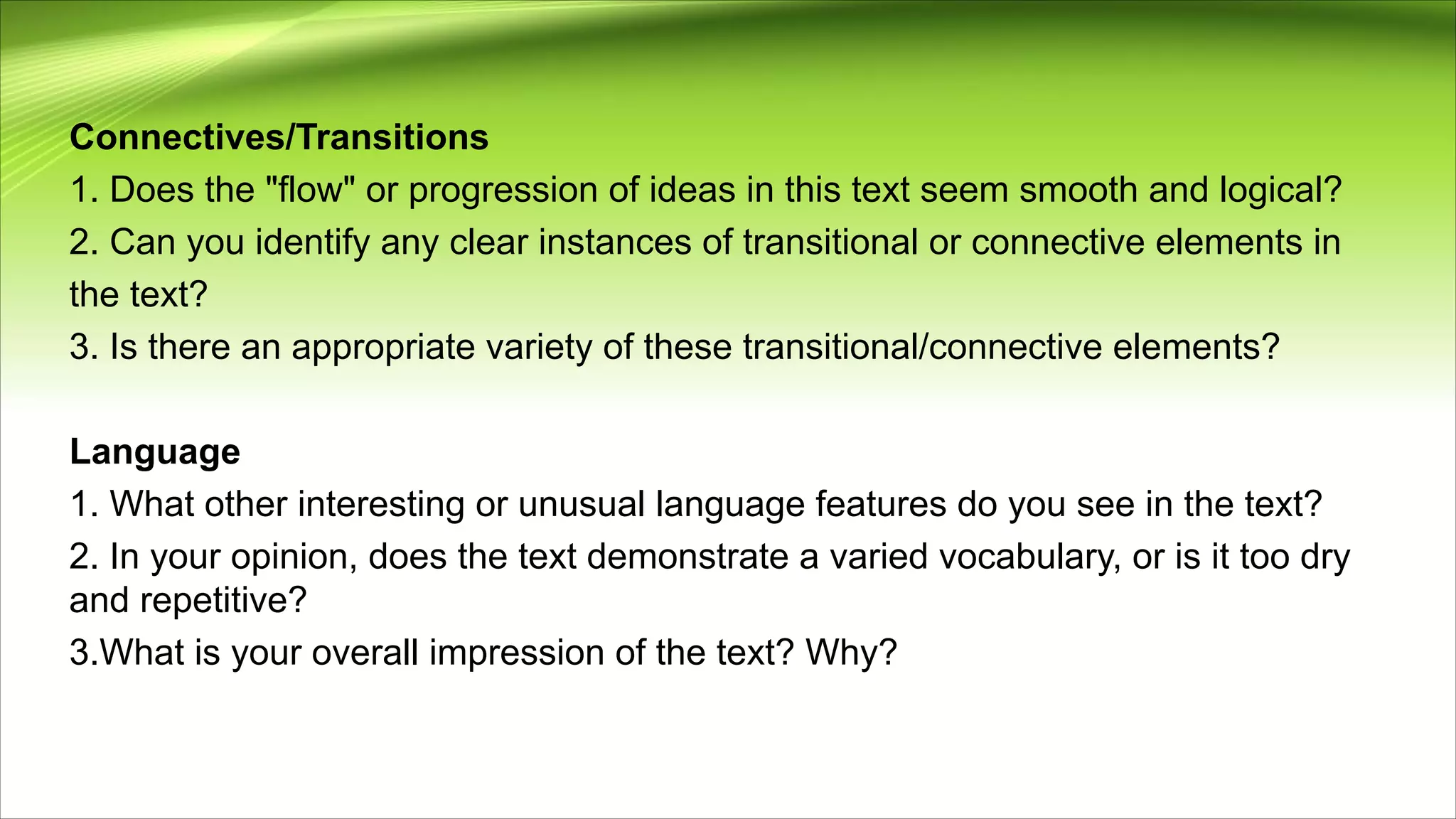 Connectives/Transitions
1. Does the "flow" or progression of ideas in this text seem smooth and logical?
2. Can you identify any clear instances of transitional or connective elements in the text?
3. Is there an appropriate variety of these transitional/connective elements?

Language
1. What other interesting or unusual language features do you see in the text?
2. In your opinion, does the text demonstrate a varied vocabulary, or is it too dry and repetitive?
3.What is your overall impression of the text? Why?